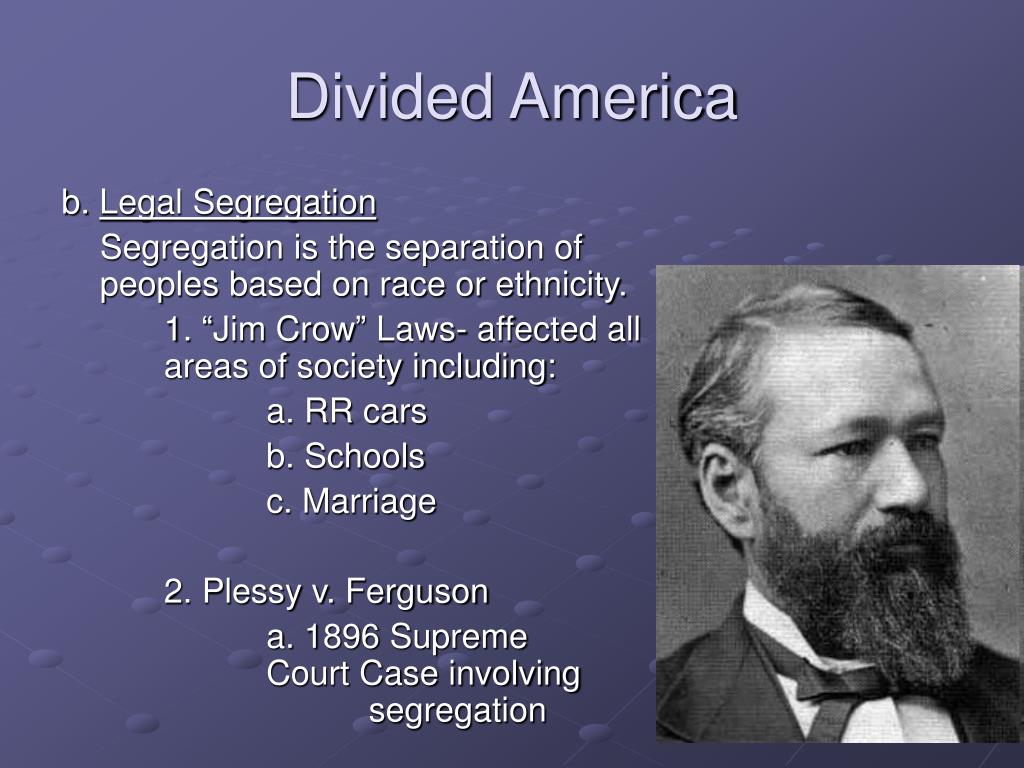 Divided America

b. Legal Segregation

Segregation is the separation of peoples based on race or ethnicity.

1. “Jim Crow” Laws- affected all areas of society including:

a. RR cars

b. Schools

c. Marriage

2. Plessy v. Ferguson

a. 1896 Supreme Court Case involving segregation